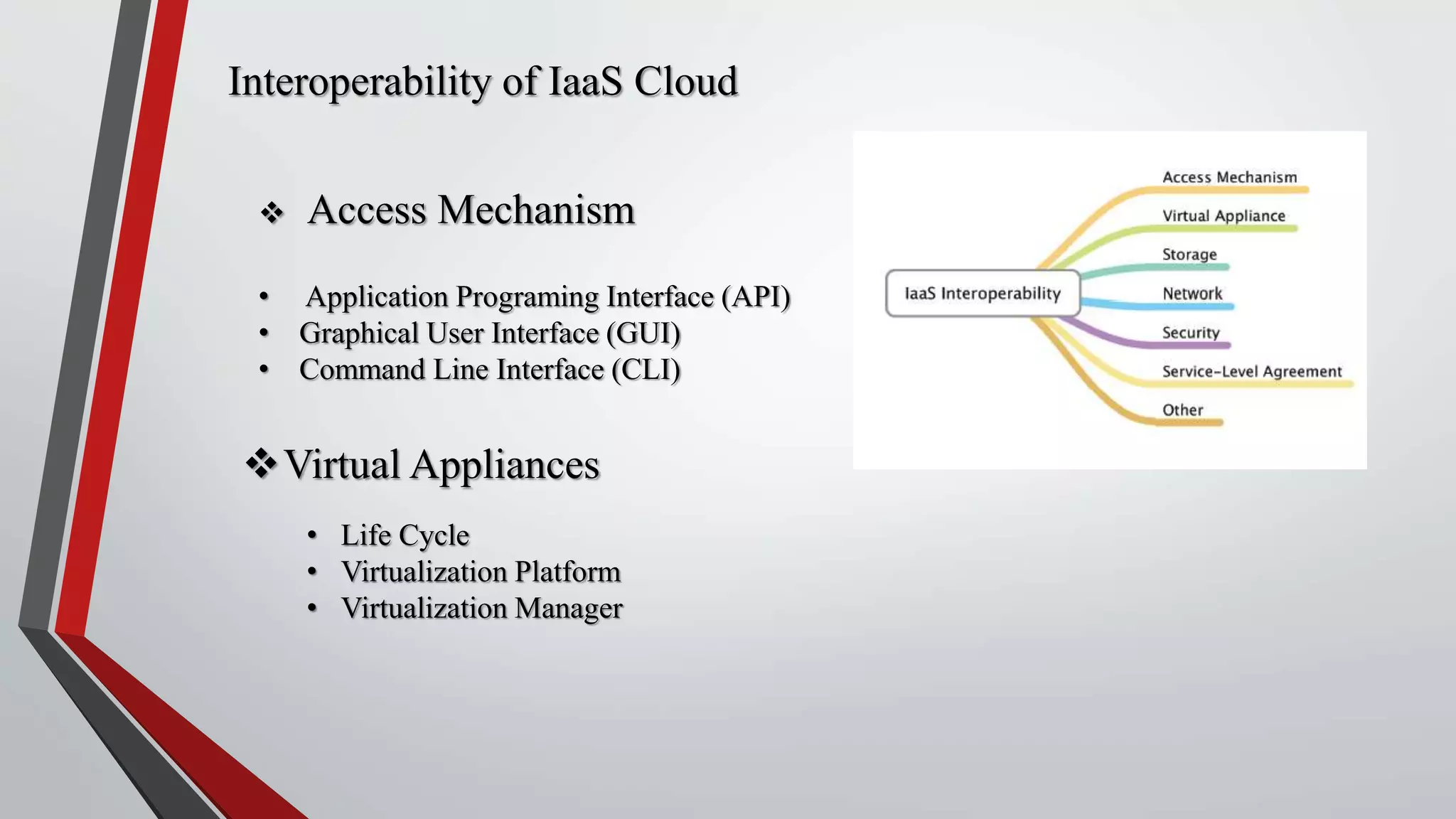 Interoperability of IaaS Cloud

❖ Access Mechanism

• Application Programing Interface (API)
• Graphical User Interface (GUI)
• Command Line Interface (CLI)

❖ Virtual Appliances

• Life Cycle
• Virtualization Platform
• Virtualization Manager

IaaS Interoperability

Access Mechanism
Virtual Appliance
Storage
Network
Security
Service-Level Agreement
Other